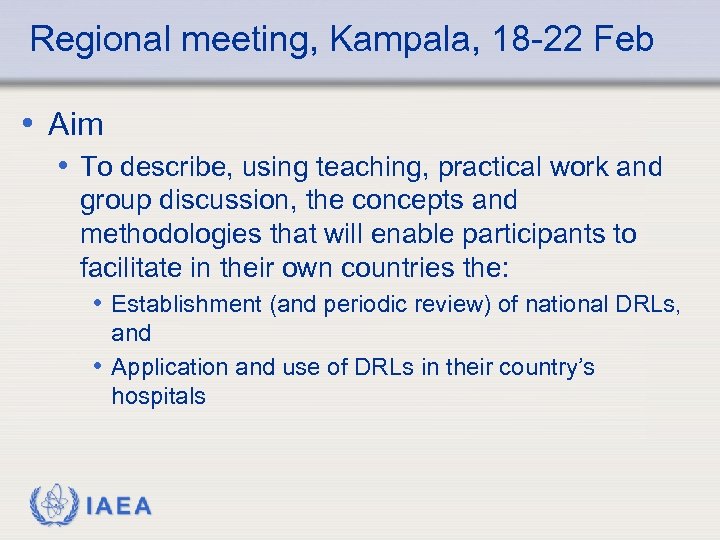 Regional meeting, Kampala, 18-22 Feb

• Aim

• To describe, using teaching, practical work and group discussion, the concepts and methodologies that will enable participants to facilitate in their own countries the:

• Establishment (and periodic review) of national DRLs, and

• Application and use of DRLs in their country's hospitals

IAEA